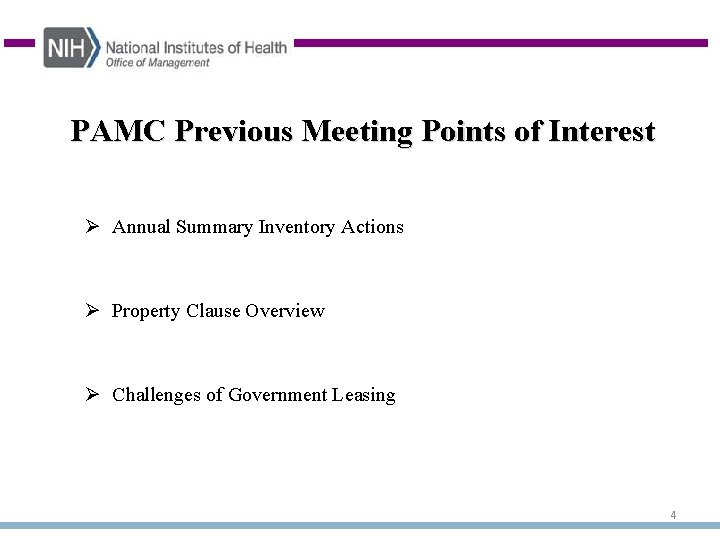 NIH National Institutes of Health
Office of Management

PAMC Previous Meeting Points of Interest

➢ Annual Summary Inventory Actions

➢ Property Clause Overview

➢ Challenges of Government Leasing

4